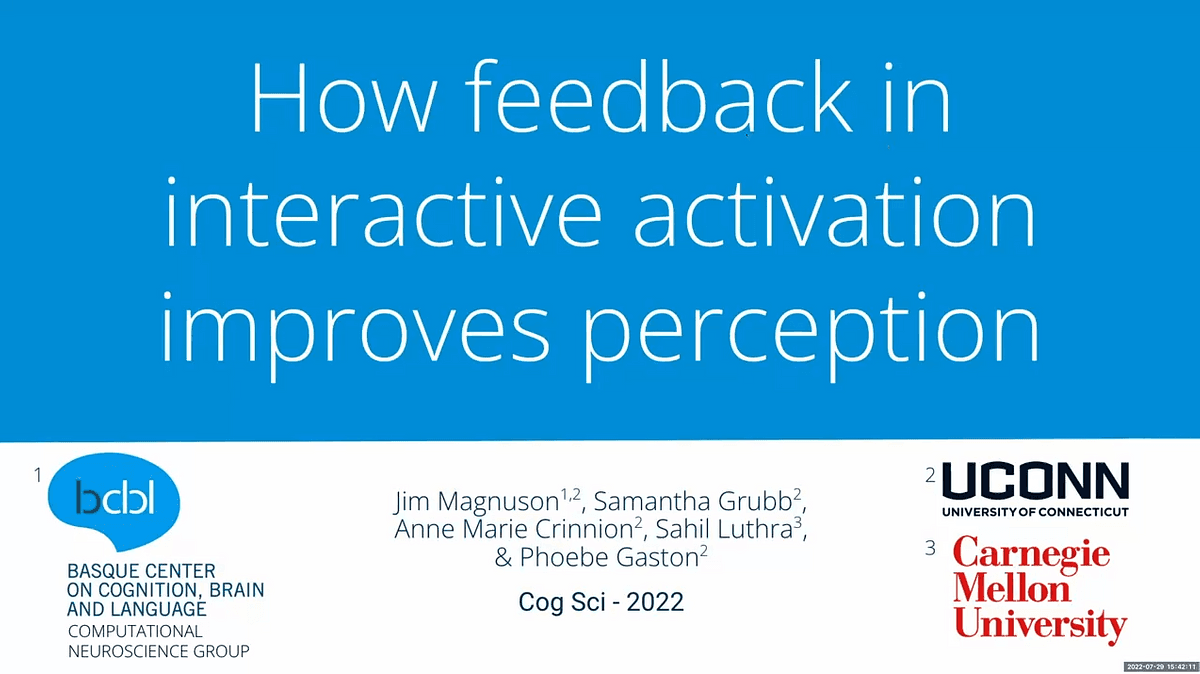 How feedback in interactive activation improves perception

1 bcbl
BASQUE CENTER ON COGNITION, BRAIN AND LANGUAGE
COMPUTATIONAL NEUROSCIENCE GROUP

Jim Magnuson$^{1,2}$, Samantha Grubb$^{2}$, Anne Marie Crinnion$^{2}$, Sahil Luthra$^{3}$, & Phoebe Gaston$^{2}$

Cog Sci - 2022

2 UCONN
UNIVERSITY OF CONNECTICUT

3 Carnegie Mellon University

2022-07-29 15:42:11